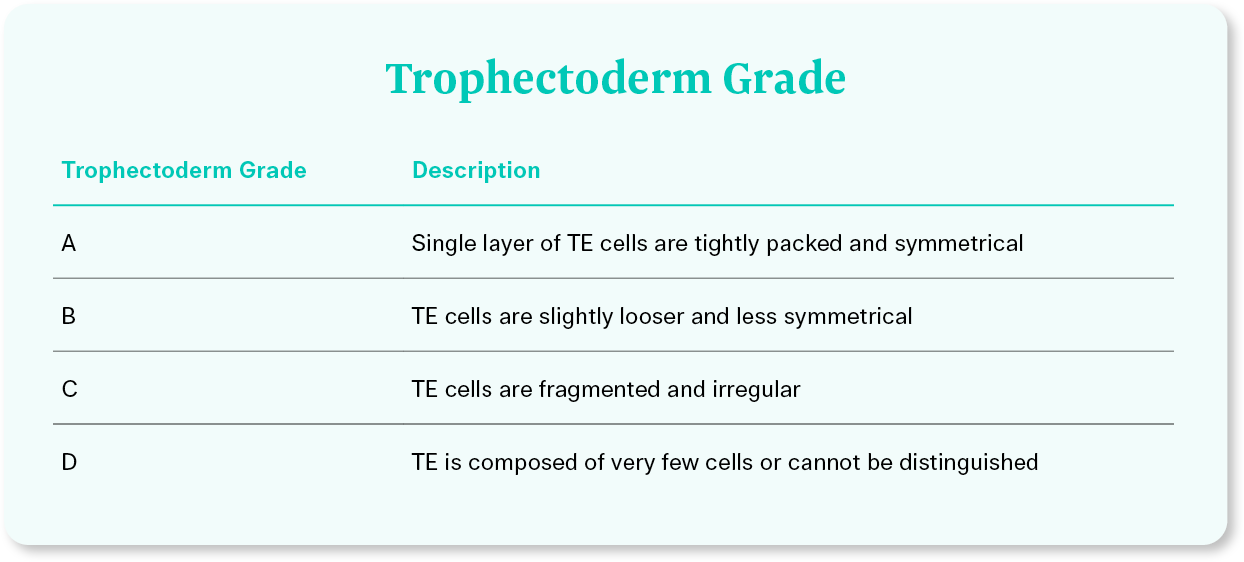 Trophectoderm Grade

| Trophectoderm Grade | Description |
|---|---|
| A | Single layer of TE cells are tightly packed and symmetrical |
| B | TE cells are slightly looser and less symmetrical |
| C | TE cells are fragmented and irregular |
| D | TE is composed of very few cells or cannot be distinguished |